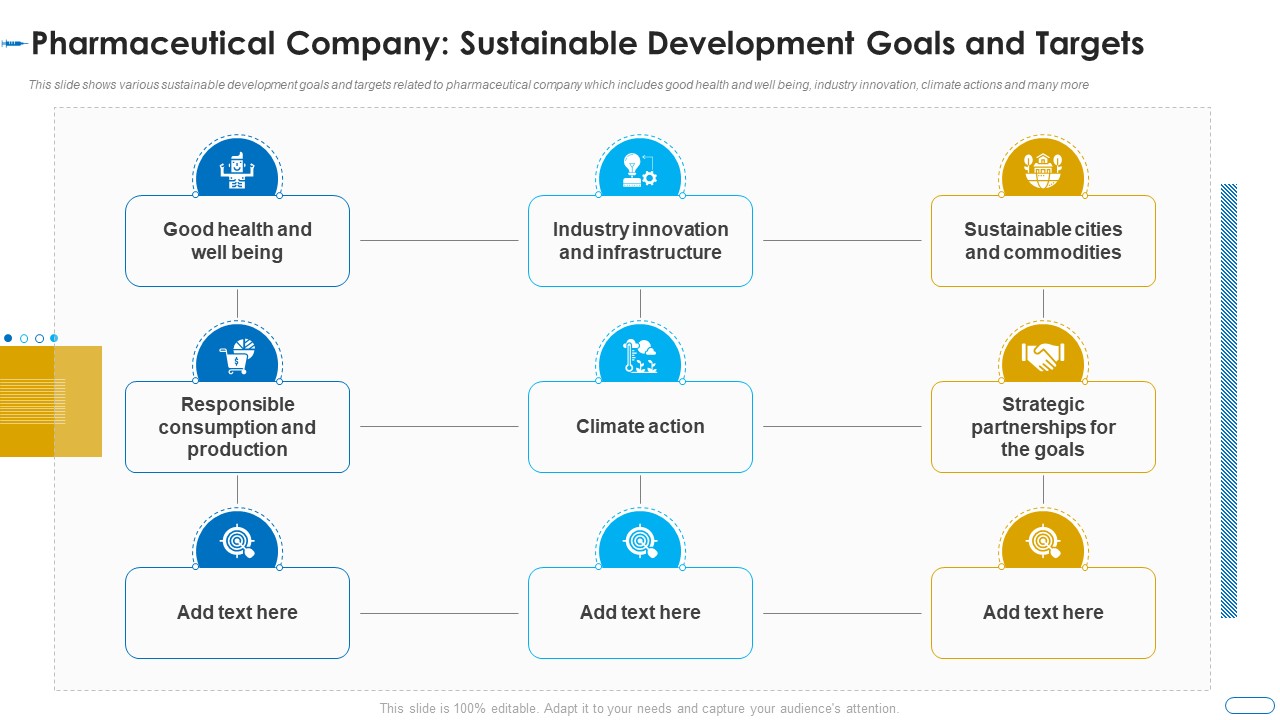 Pharmaceutical Company: Sustainable Development Goals and Targets

This slide shows various sustainable development goals and targets related to pharmaceutical company which includes good health and well being, industry innovation, climate actions and many more

Good health and well being

Industry innovation and infrastructure

Sustainable cities and commodities

Responsible consumption and production

Climate action

Strategic partnerships for the goals

Add text here

Add text here

Add text here

This slide is 100% editable. Adapt it to your needs and capture your audience's attention.